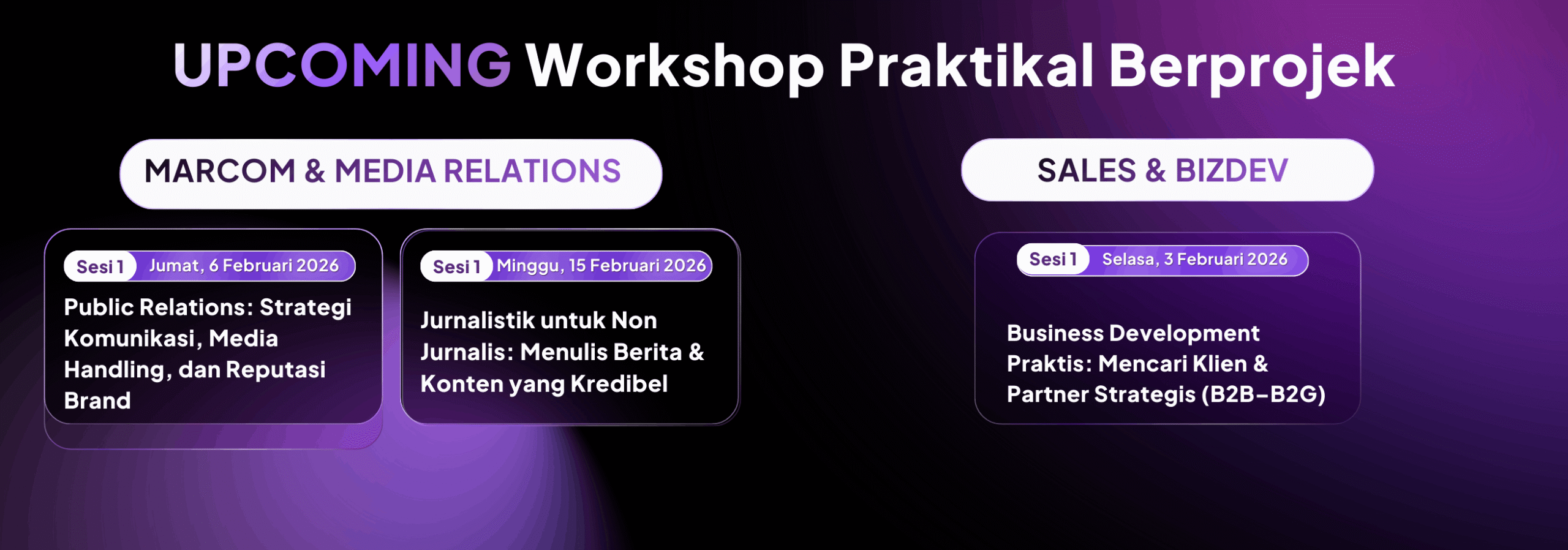 UPCOMING Workshop Praktikal Berprojek

MARCOM & MEDIA RELATIONS

Sesi 1 Jumat, 6 Februari 2026

Public Relations: Strategi Komunikasi, Media Handling, dan Reputasi Brand

Sesi 1 Minggu, 15 Februari 2026

Jurnalistik untuk Non Jurnalis: Menulis Berita & Konten yang Kredibel

SALES & BIZDEV

Sesi 1 Selasa, 3 Februari 2026

Business Development Praktis: Mencari Klien & Partner Strategis (B2B–B2G)